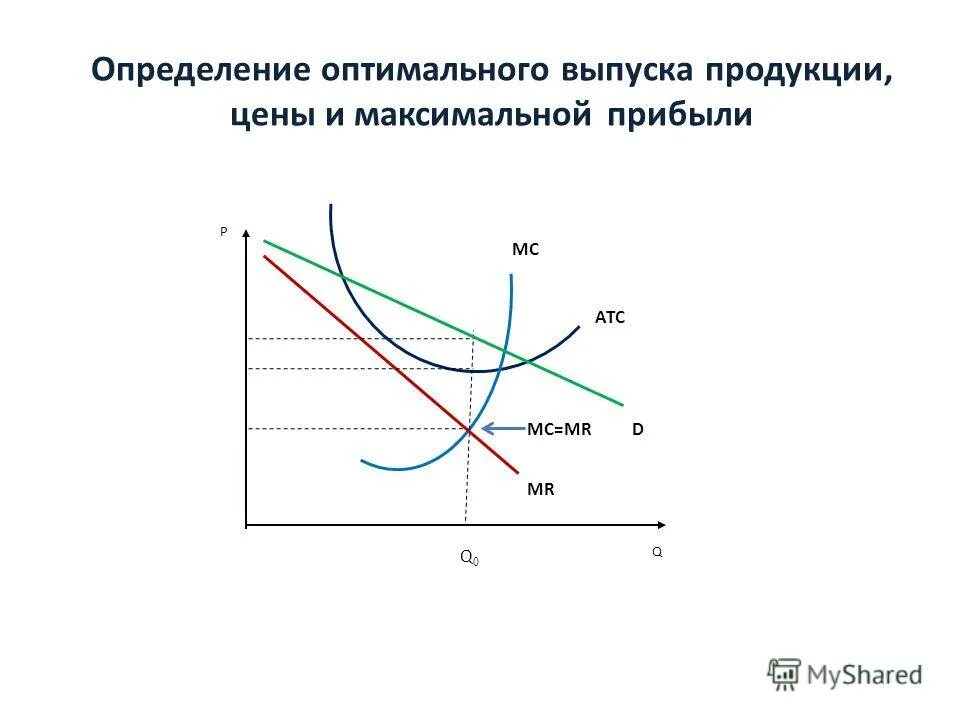 Определение оптимального выпуска продукции, цены и максимальной прибыли

P

MC

ATC

MC=MR

D

MR

$Q_0$

Q

MyShared